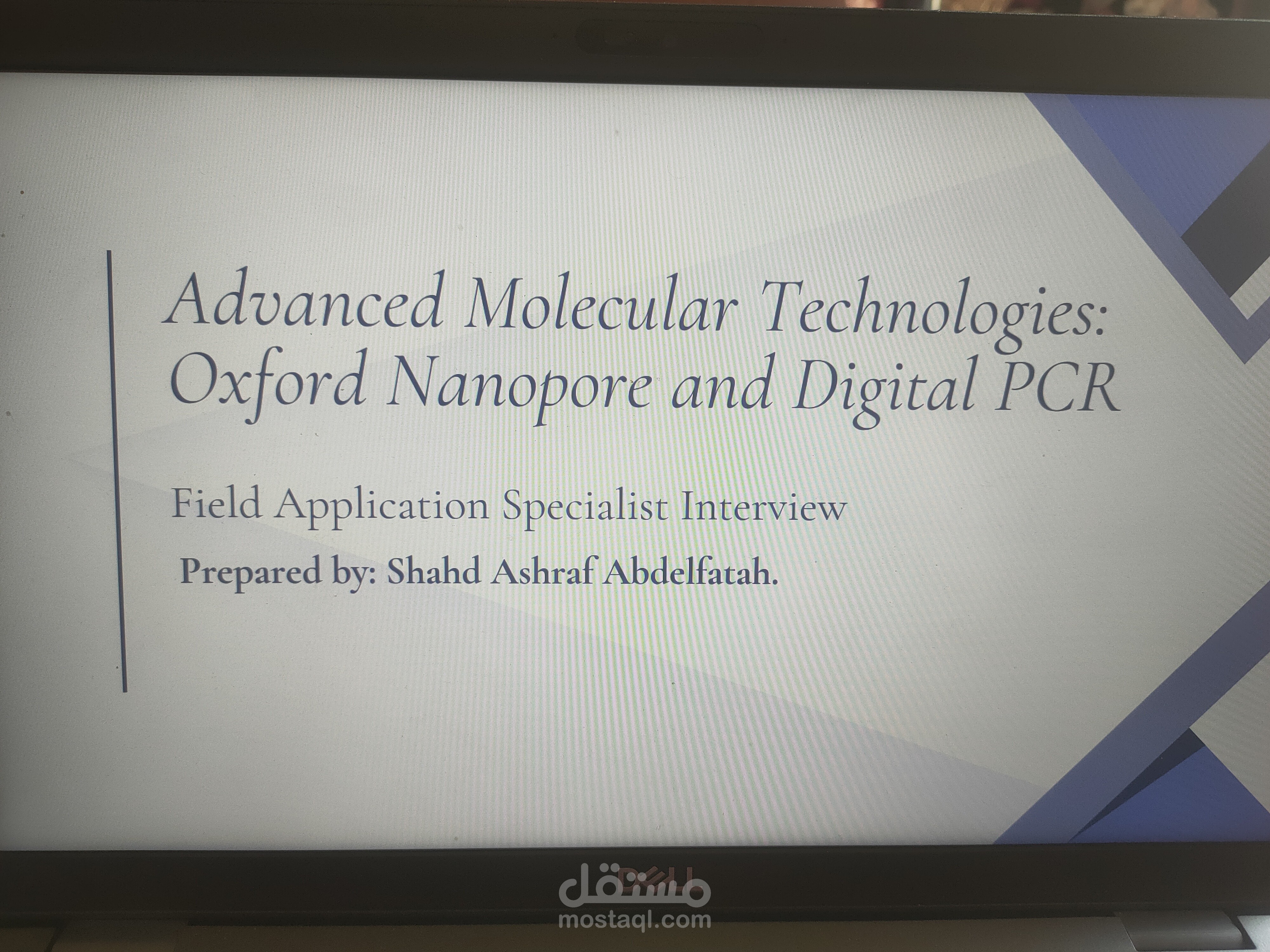 Advanced Molecular Technologies: Oxford Nanopore and Digital PCR

Field Application Specialist Interview

Prepared by: Shahd Ashraf Abdelfatah.

DELL

مستقل
mostaql.com